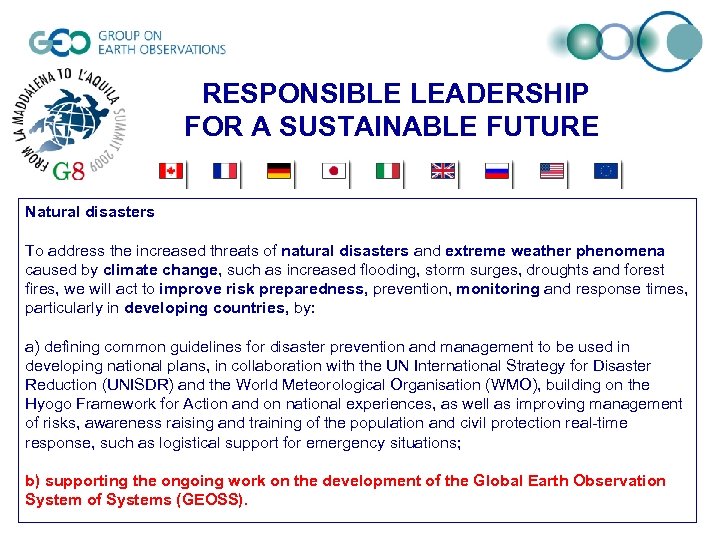 GEO GROUP ON EARTH OBSERVATIONS

FROM LA MADDALENA TO L'AQUILA SUMMIT 2009 G8

RESPONSIBLE LEADERSHIP FOR A SUSTAINABLE FUTURE

Natural disasters

To address the increased threats of natural disasters and extreme weather phenomena caused by climate change, such as increased flooding, storm surges, droughts and forest fires, we will act to improve risk preparedness, prevention, monitoring and response times, particularly in developing countries, by:

a) defining common guidelines for disaster prevention and management to be used in developing national plans, in collaboration with the UN International Strategy for Disaster Reduction (UNISDR) and the World Meteorological Organisation (WMO), building on the Hyogo Framework for Action and on national experiences, as well as improving management of risks, awareness raising and training of the population and civil protection real-time response, such as logistical support for emergency situations;

b) supporting the ongoing work on the development of the Global Earth Observation System of Systems (GEOSS).